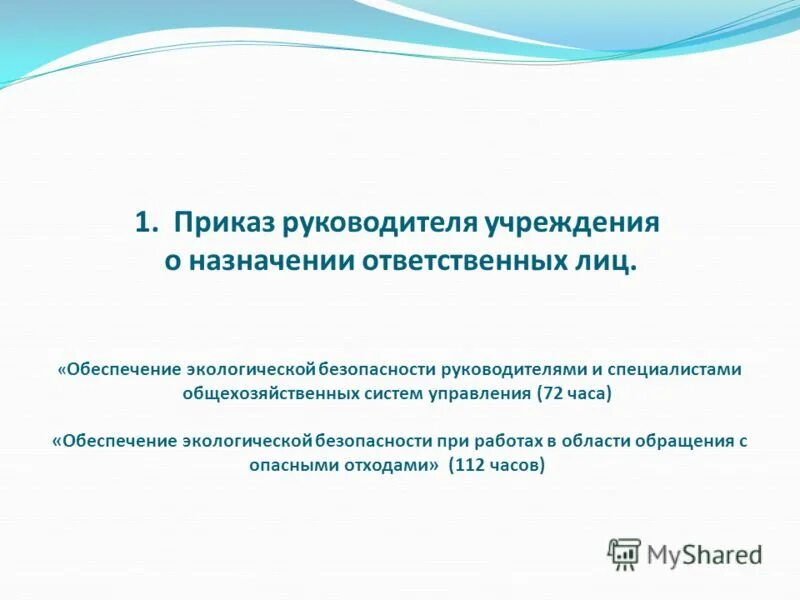 1. Приказ руководителя учреждения о назначении ответственных лиц.

«Обеспечение экологической безопасности руководителями и специалистами общехозяйственных систем управления (72 часа)

«Обеспечение экологической безопасности при работах в области обращения с опасными отходами» (112 часов)

MyShared